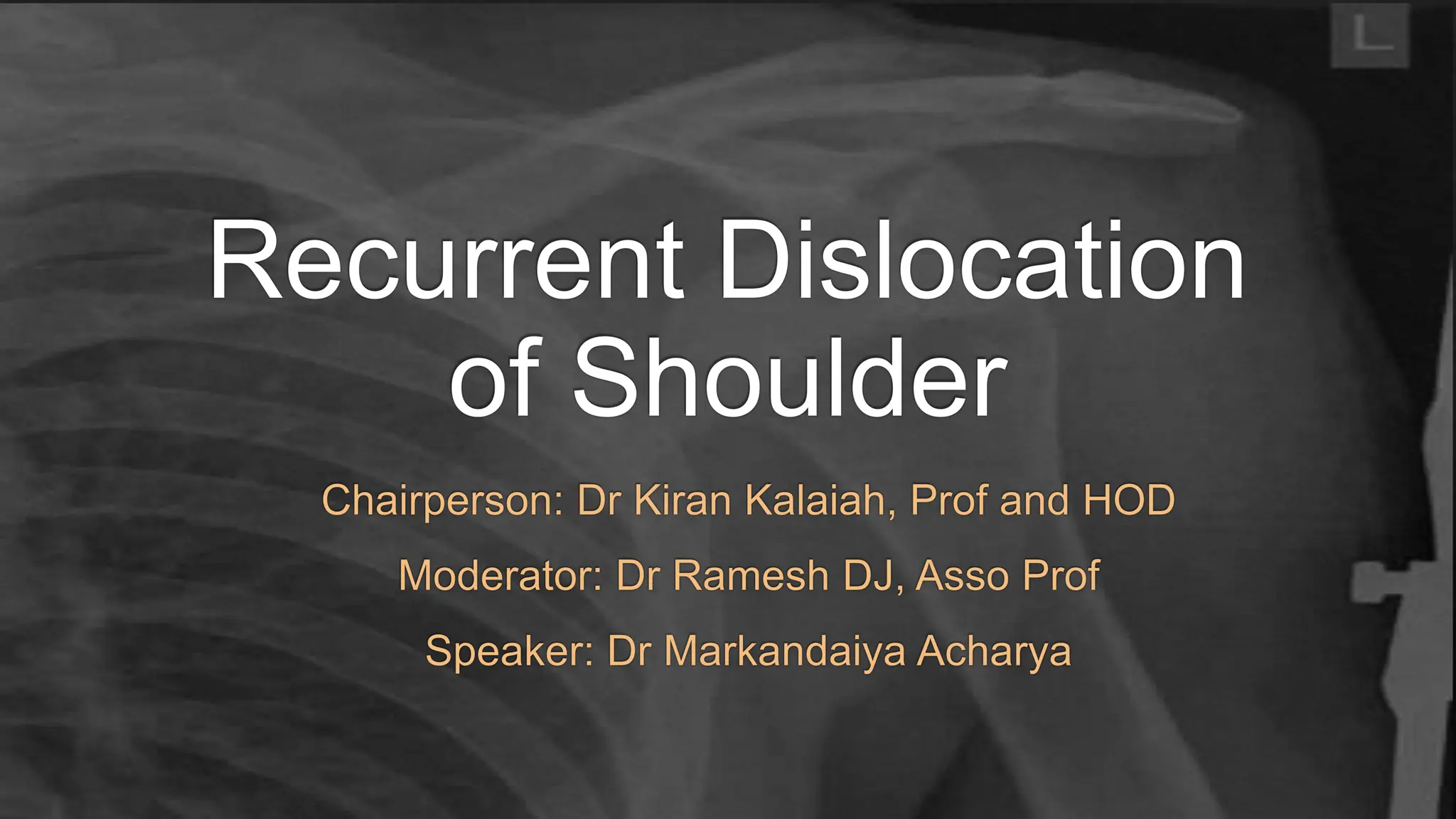 L

Recurrent Dislocation of Shoulder

Chairperson: Dr Kiran Kalaiah, Prof and HOD

Moderator: Dr Ramesh DJ, Asso Prof

Speaker: Dr Markandaiya Acharya